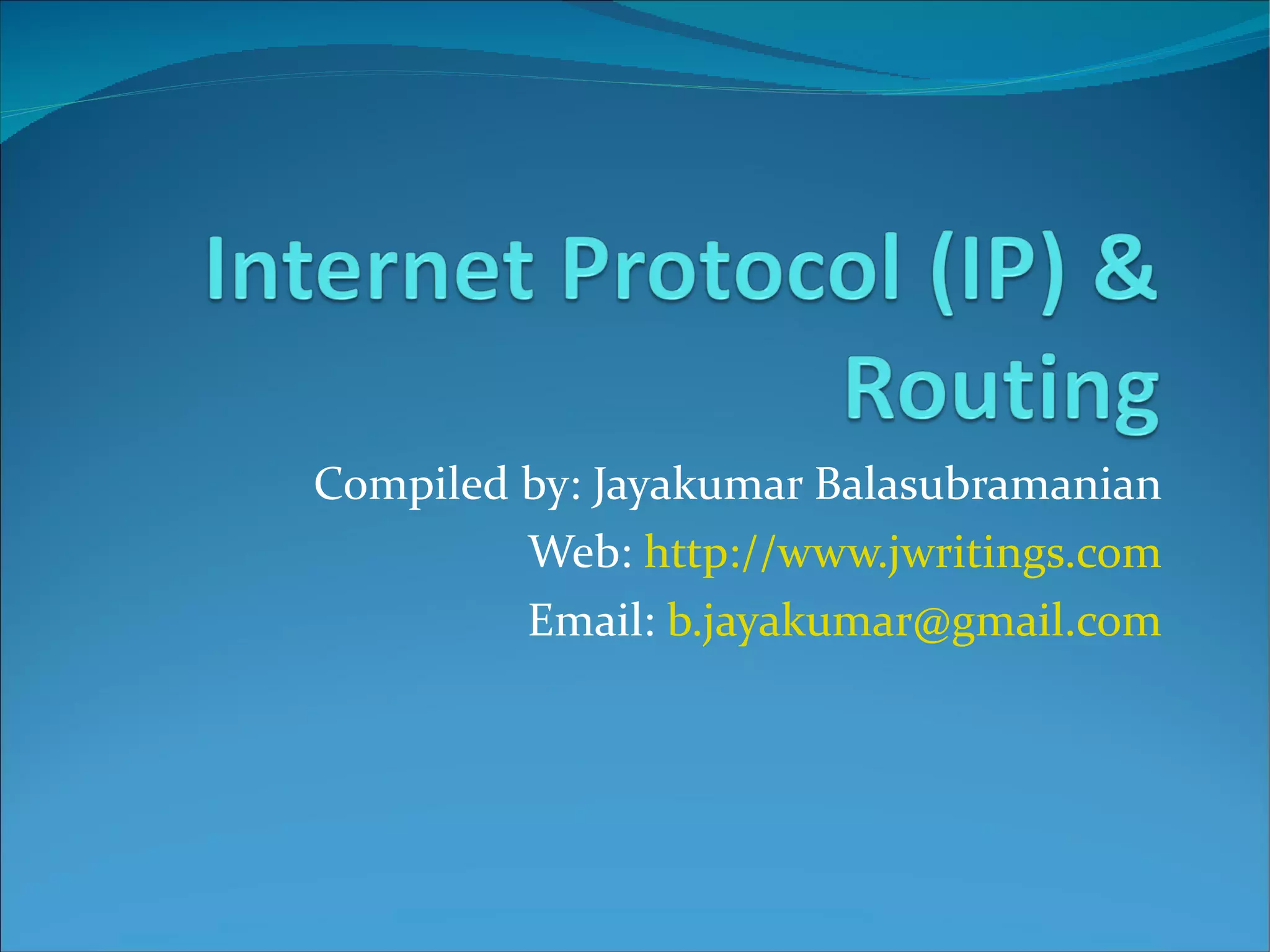 Internet Protocol (IP) & Routing

Compiled by: Jayakumar Balasubramanian
Web: http://www.jwritings.com
Email: b.jayakumar@gmail.com